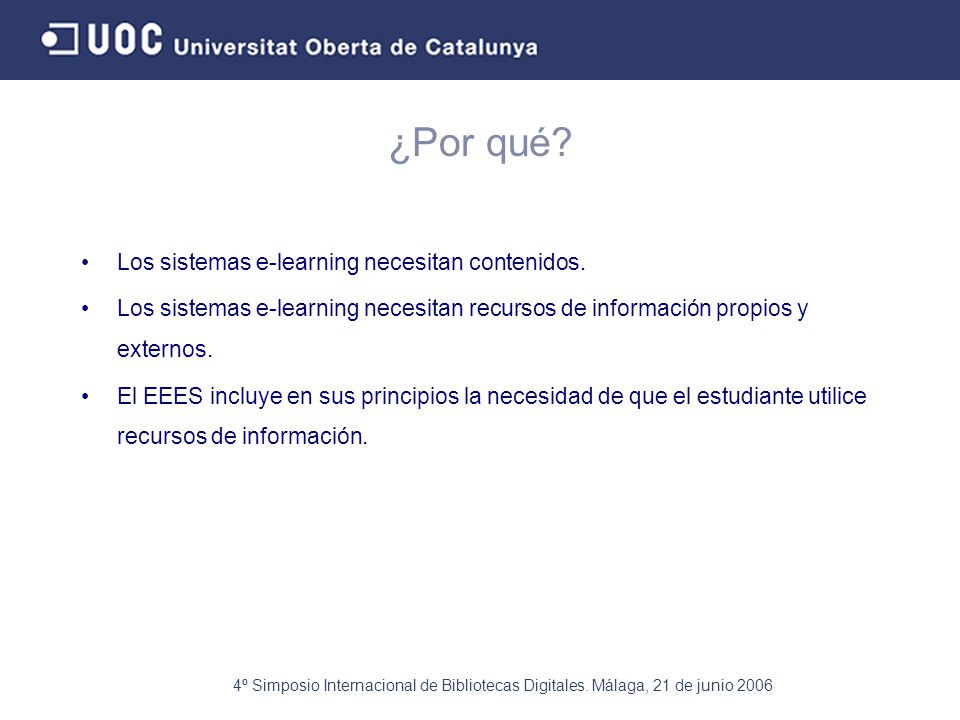 UOC Universitat Oberta de Catalunya

¿Por qué?

• Los sistemas e-learning necesitan contenidos.
• Los sistemas e-learning necesitan recursos de información propios y externos.
• El EEES incluye en sus principios la necesidad de que el estudiante utilice recursos de información.

4º Simposio Internacional de Bibliotecas Digitales. Málaga, 21 de junio 2006